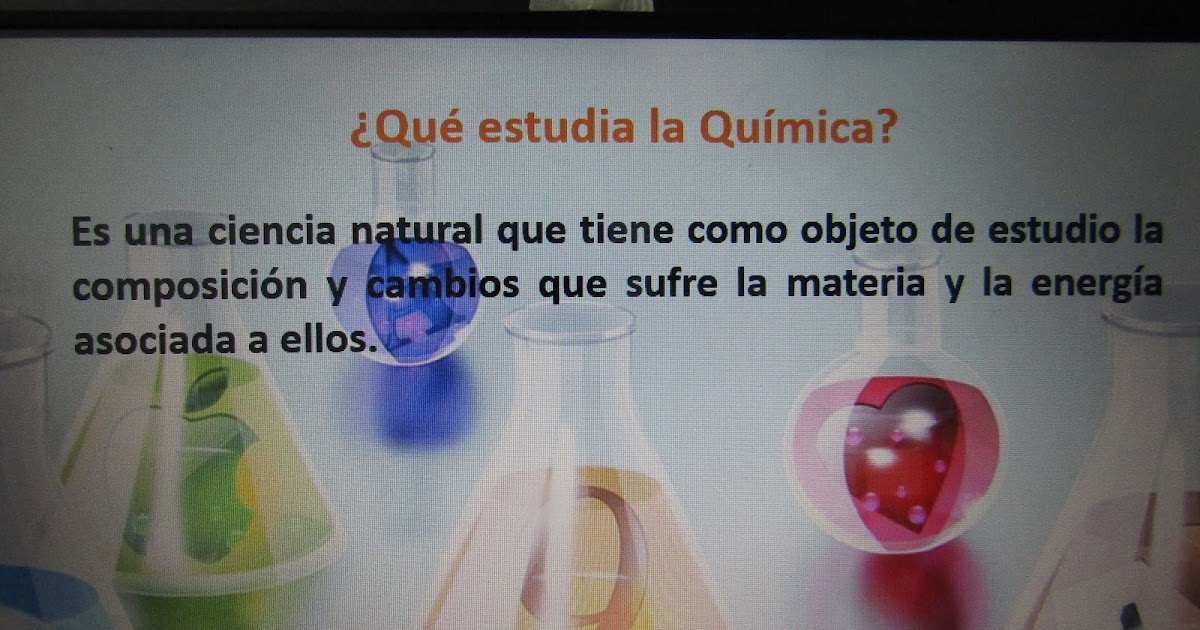 ¿Qué estudia la Química?

Es una ciencia natural que tiene como objeto de estudio la composición y cambios que sufre la materia y la energía asociada a ellos.